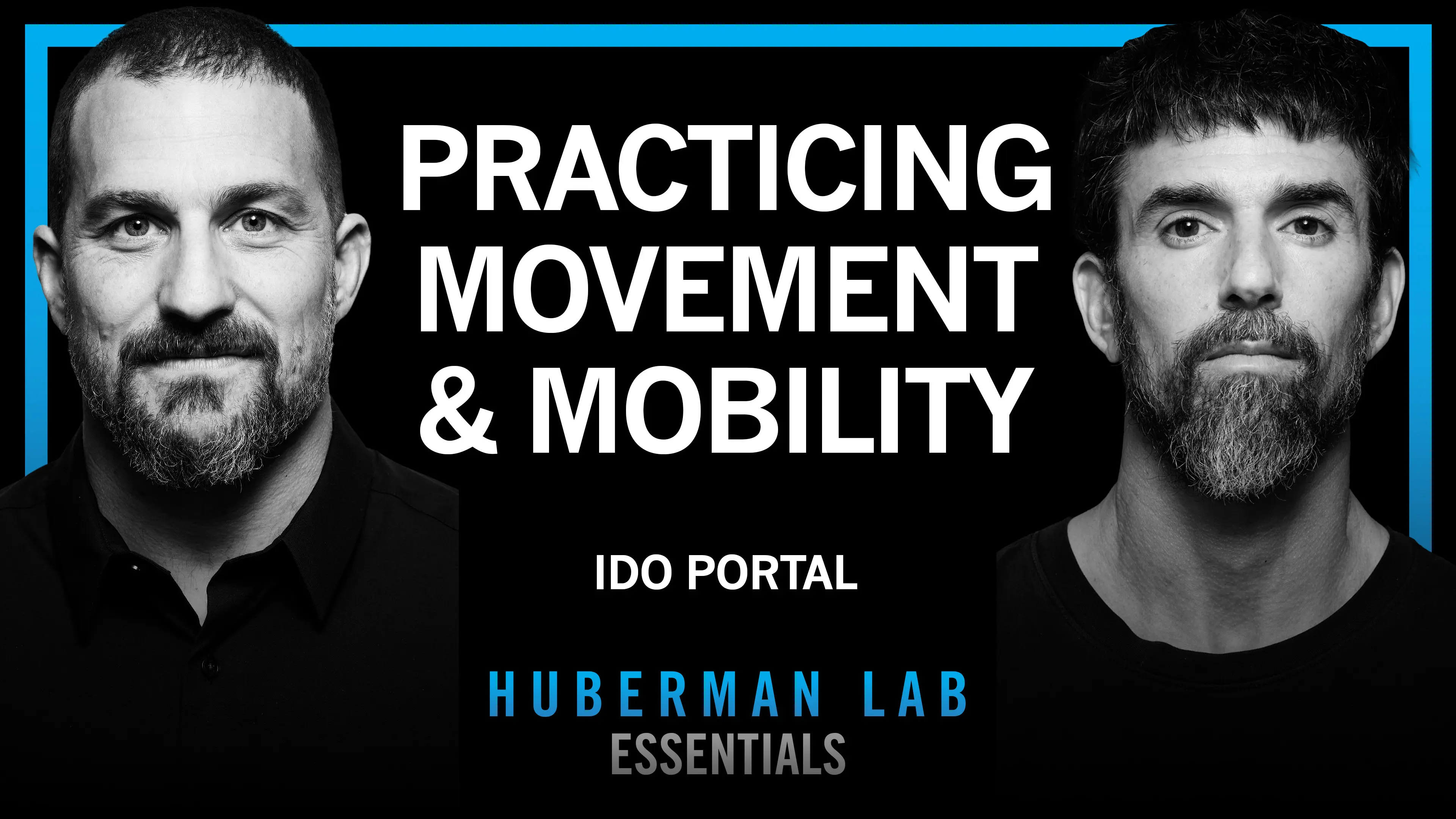 PRACTICING MOVEMENT & MOBILITY

IDO PORTAL

HUBERMAN LAB
ESSENTIALS